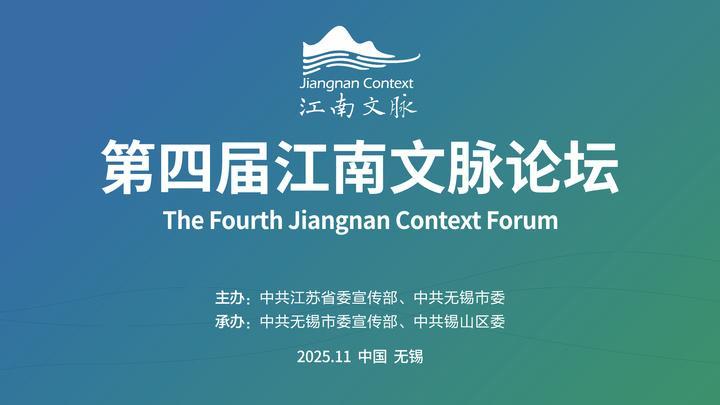 Jiangnan Context
江南文脉

第四届江南文脉论坛
The Fourth Jiangnan Context Forum

主办：中共江苏省委宣传部、中共无锡市委
承办：中共无锡市委宣传部、中共锡山区委

2025.11 中国 无锡